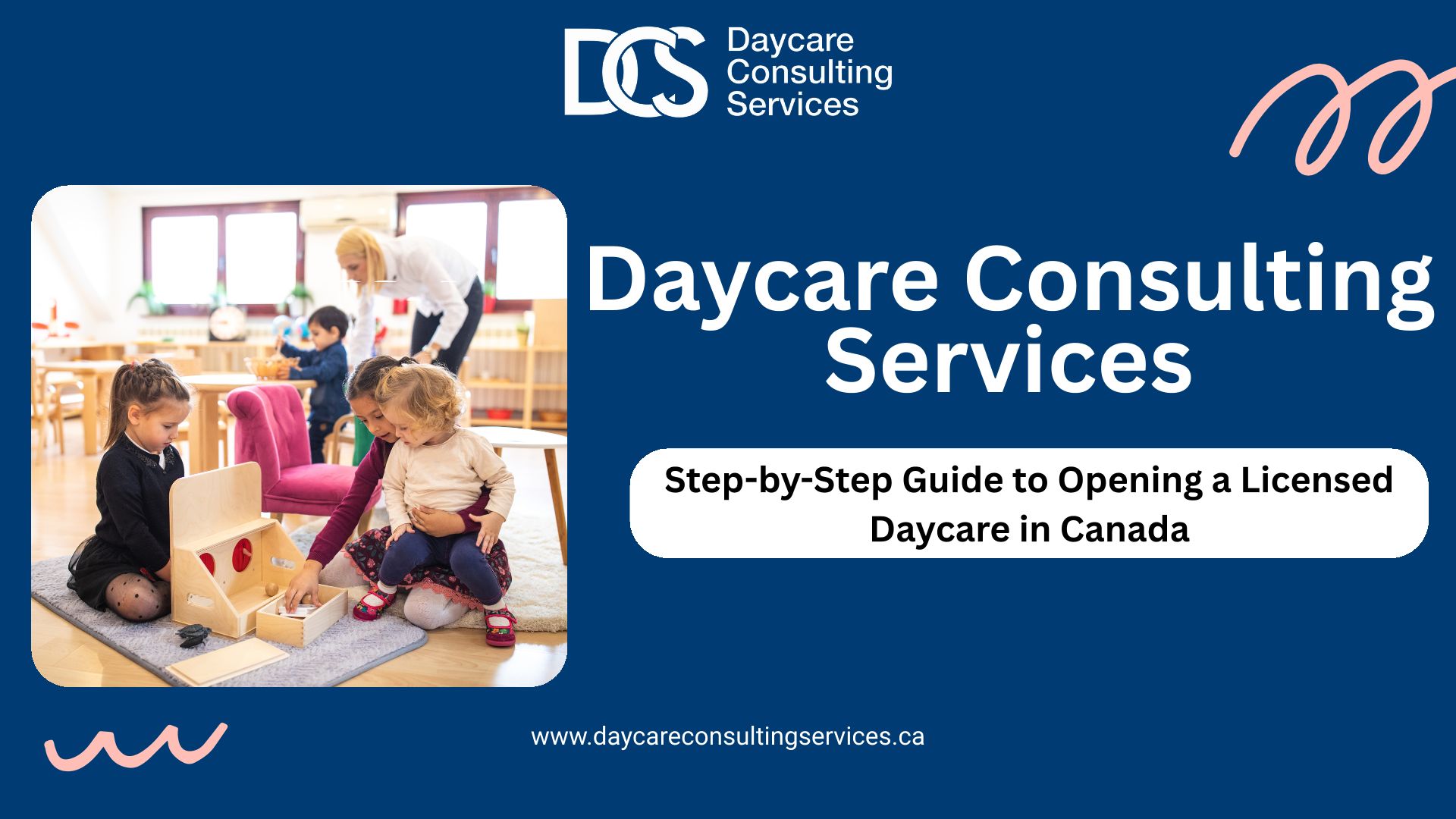 DCS Daycare Consulting Services

Daycare Consulting Services

Step-by-Step Guide to Opening a Licensed Daycare in Canada

www.daycareconsultingservices.ca